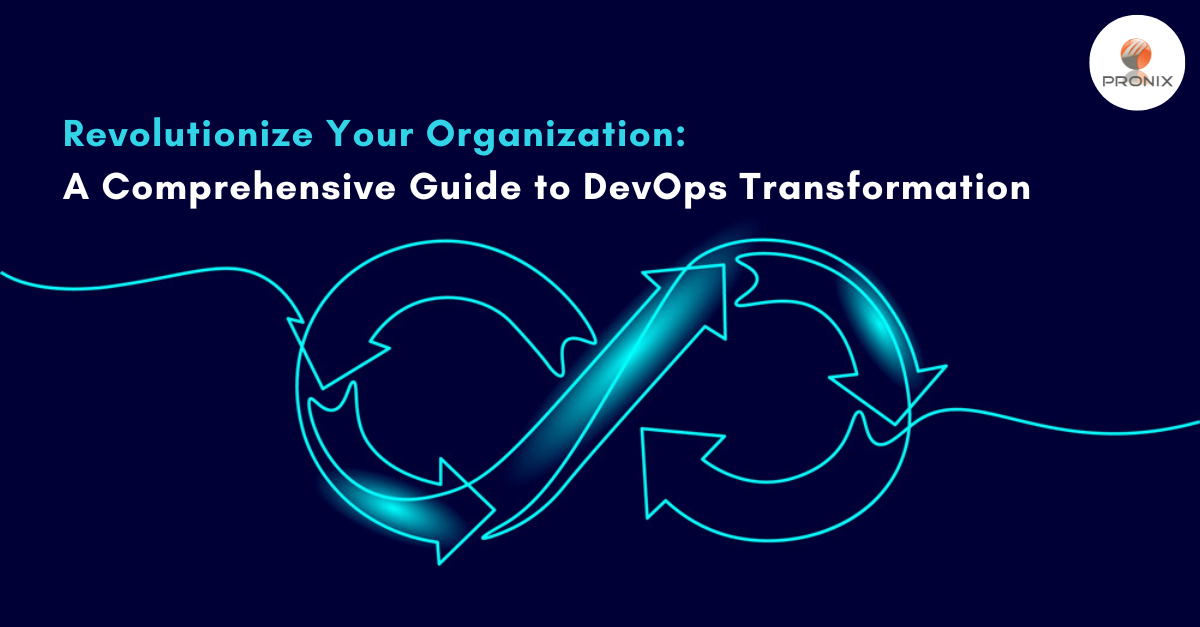 PRONIX

Revolutionize Your Organization:
A Comprehensive Guide to DevOps Transformation